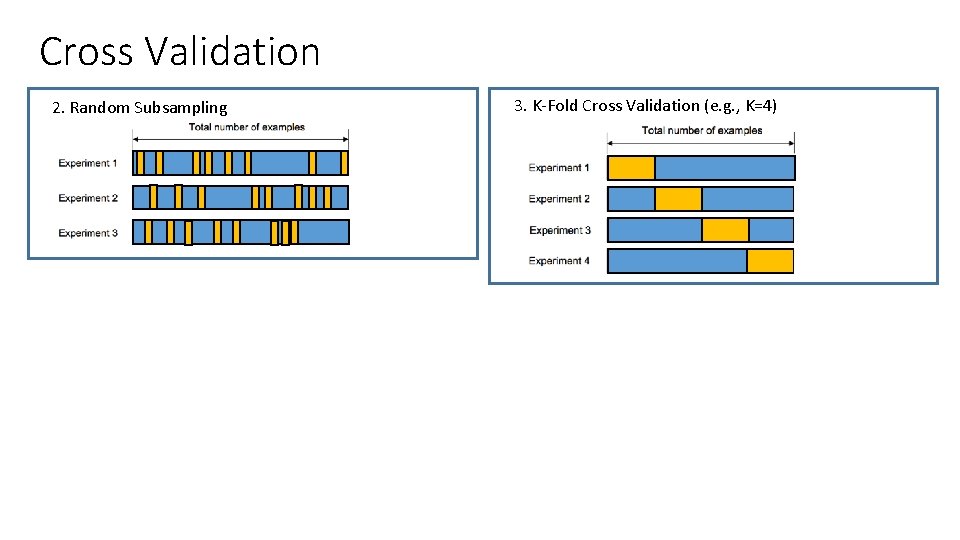 Cross Validation

2. Random Subsampling

Total number of examples

Experiment 1

Experiment 2

Experiment 3

3. K-Fold Cross Validation (e.g., K=4)

Total number of examples

Experiment 1

Experiment 2

Experiment 3

Experiment 4